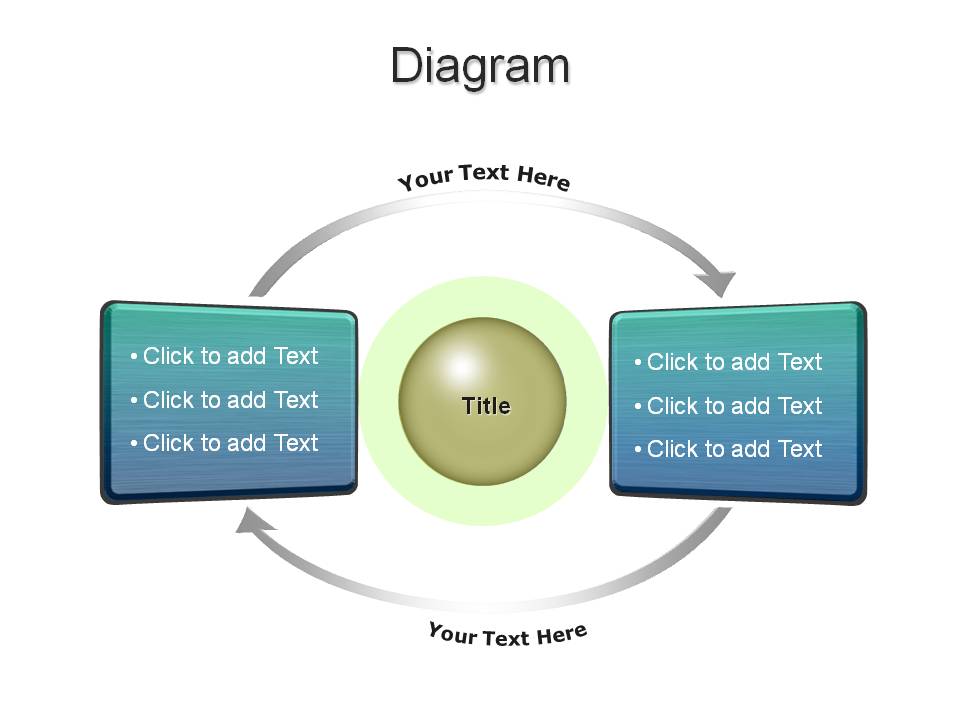 Diagram

Your Text Here

• Click to add Text
• Click to add Text
• Click to add Text

Title

• Click to add Text
• Click to add Text
• Click to add Text

Your Text Here